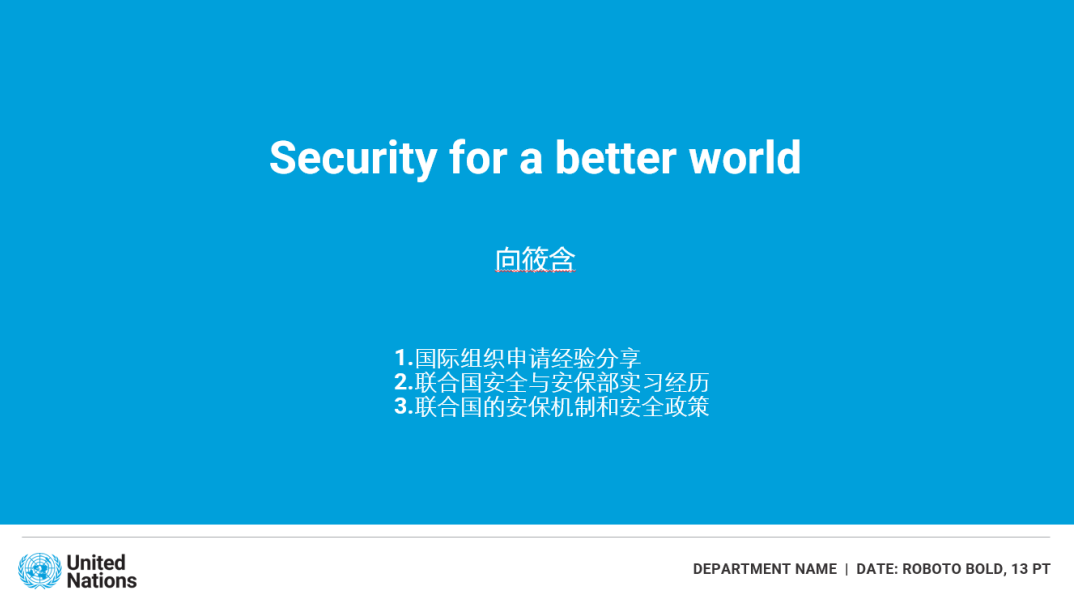 Security for a better world

向筱含

1.国际组织申请经验分享
2.联合国安全与安保部实习经历
3.联合国的安保机制和安全政策

United Nations

DEPARTMENT NAME | DATE: ROBOTO BOLD, 13 PT